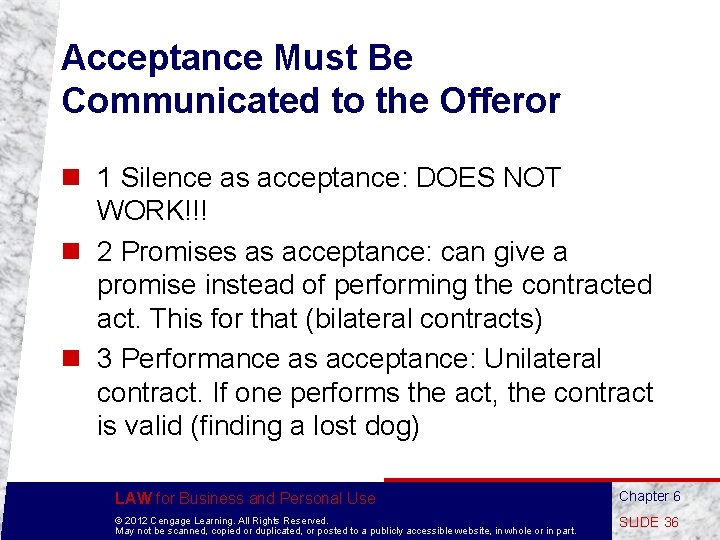 Acceptance Must Be Communicated to the Offeror

1 Silence as acceptance: DOES NOT WORK!!!

2 Promises as acceptance: can give a promise instead of performing the contracted act. This for that (bilateral contracts)

3 Performance as acceptance: Unilateral contract. If one performs the act, the contract is valid (finding a lost dog)

LAW for Business and Personal Use

© 2012 Cengage Learning. All Rights Reserved.
May not be scanned, copied or duplicated, or posted to a publicly accessible website, in whole or in part.

Chapter 6
SLIDE 36